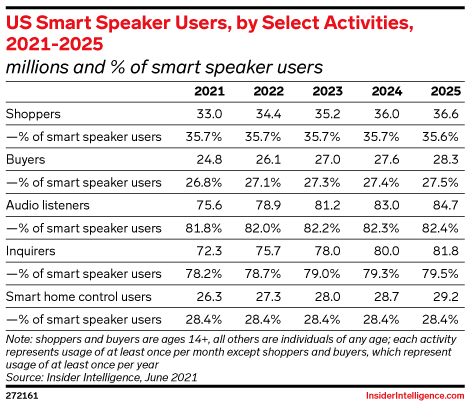 US Smart Speaker Users, by Select Activities, 2021-2025
millions and % of smart speaker users

| | 2021 | 2022 | 2023 | 2024 | 2025 |
|---|---|---|---|---|---|
| Shoppers | 33.0 | 34.4 | 35.2 | 36.0 | 36.6 |
| —% of smart speaker users | 35.7% | 35.7% | 35.7% | 35.7% | 35.6% |
| Buyers | 24.8 | 26.1 | 27.0 | 27.6 | 28.3 |
| —% of smart speaker users | 26.8% | 27.1% | 27.3% | 27.4% | 27.5% |
| Audio listeners | 75.6 | 78.9 | 81.2 | 83.0 | 84.7 |
| —% of smart speaker users | 81.8% | 82.0% | 82.2% | 82.3% | 82.4% |
| Inquirers | 72.3 | 75.7 | 78.0 | 80.0 | 81.8 |
| —% of smart speaker users | 78.2% | 78.7% | 79.0% | 79.3% | 79.5% |
| Smart home control users | 26.3 | 27.3 | 28.0 | 28.7 | 29.2 |
| —% of smart speaker users | 28.4% | 28.4% | 28.4% | 28.4% | 28.4% |

Note: shoppers and buyers are ages 14+, all others are individuals of any age; each activity represents usage of at least once per month except shoppers and buyers, which represent usage of at least once per year
Source: Insider Intelligence, June 2021

272161

InsiderIntelligence.com